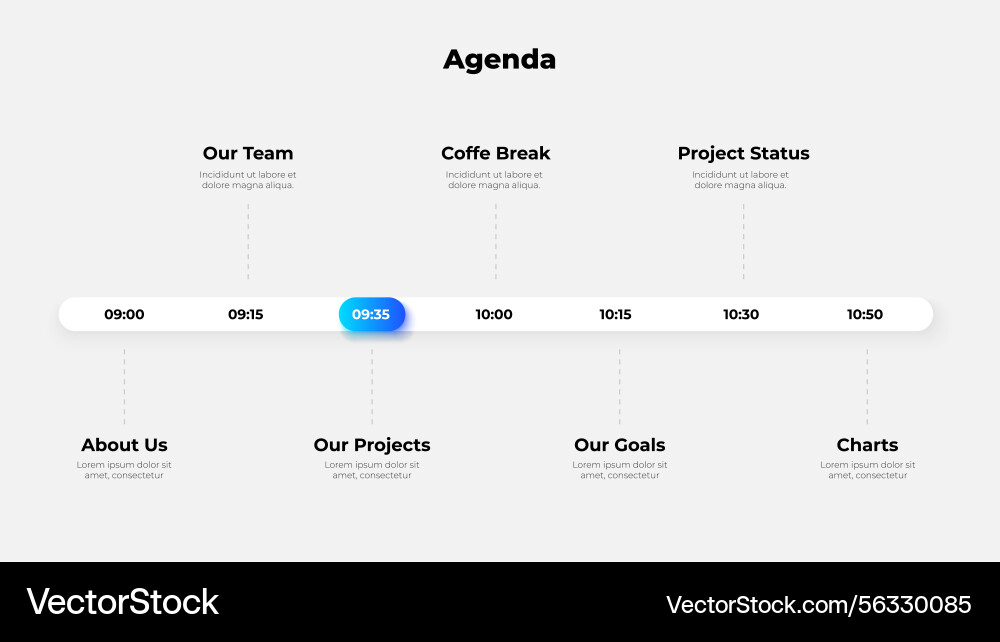 Agenda

Our Team
Incididunt ut labore et dolore magna aliqua.

Coffe Break
Incididunt ut labore et dolore magna aliqua.

Project Status
Incididunt ut labore et dolore magna aliqua.

09:00 09:15 09:35 10:00 10:15 10:30 10:50

About Us
Lorem ipsum dolor sit amet, consectetur

Our Projects
Lorem ipsum dolor sit amet, consectetur

Our Goals
Lorem ipsum dolor sit amet, consectetur

Charts
Lorem ipsum dolor sit amet, consectetur

VectorStock

VectorStock.com/56330085